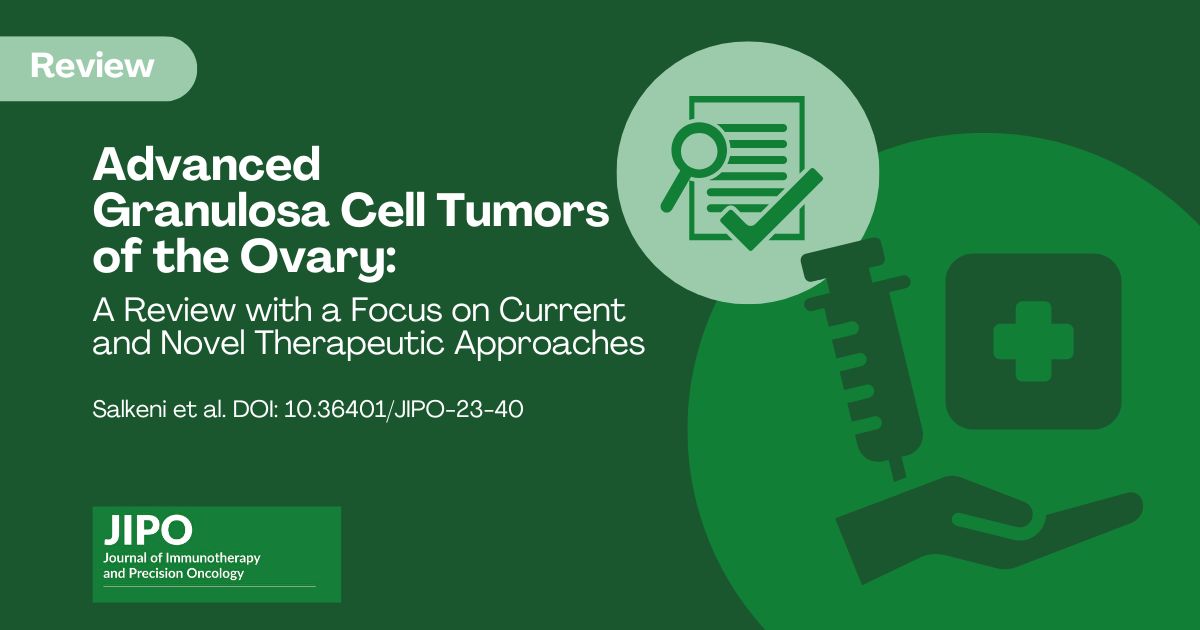 Review

Advanced Granulosa Cell Tumors of the Ovary:

A Review with a Focus on Current and Novel Therapeutic Approaches

Salkeni et al. DOI: 10.36401/JIPO-23-40

JIPO
Journal of Immunotherapy and Precision Oncology